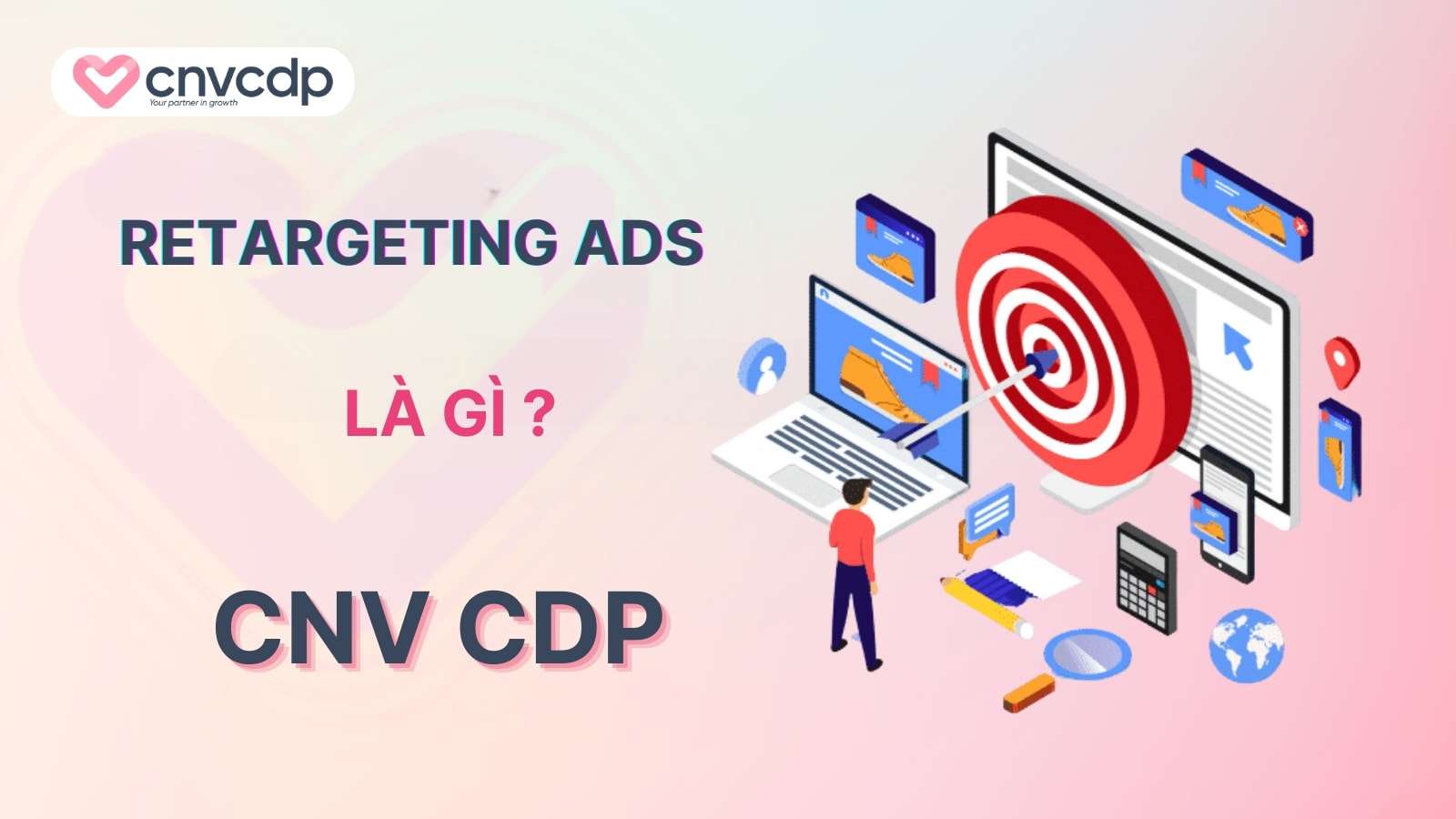 cnvcdp
Your partner in growth

RETARGETING ADS

LÀ GÌ ?

CNV CDP